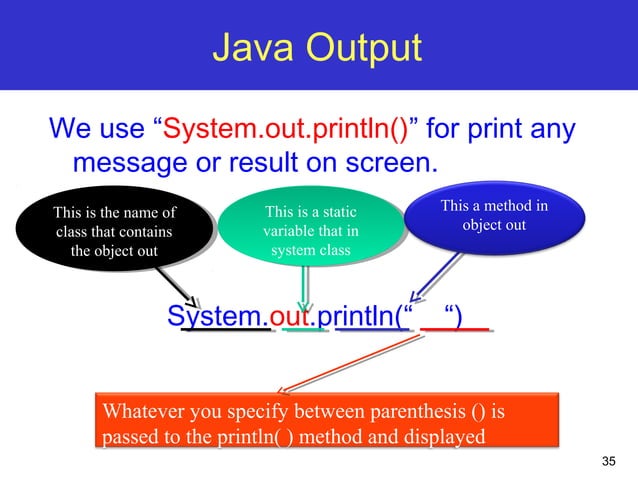 Java Output

We use “System.out.println()” for print any message or result on screen.

This is the name of class that contains the object out

This is a static variable that in system class

This a method in object out

System.out.println(“ “)

Whatever you specify between parenthesis () is passed to the println( ) method and displayed

35